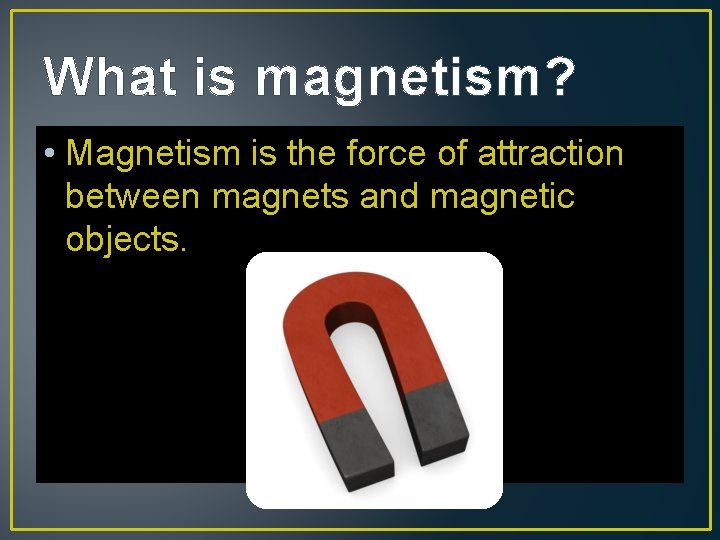 What is magnetism?

• Magnetism is the force of attraction between magnets and magnetic objects.